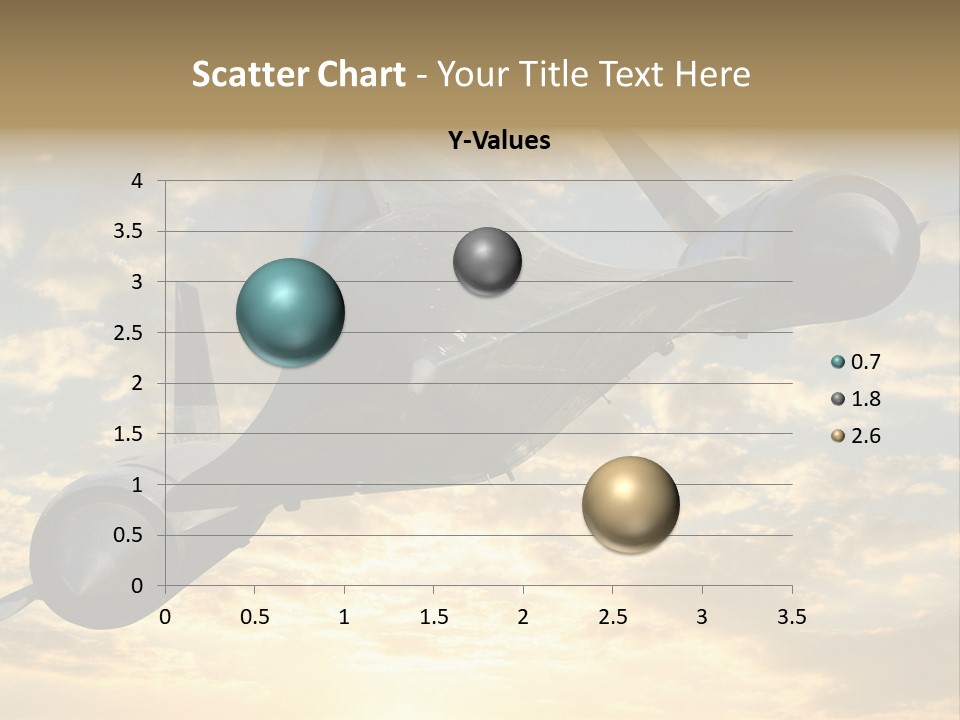 Scatter Chart - Your Title Text Here

Y-Values

4
3.5
3
2.5
2
1.5
1
0.5
0

0 0.5 1 1.5 2 2.5 3 3.5

0.7
1.8
2.6